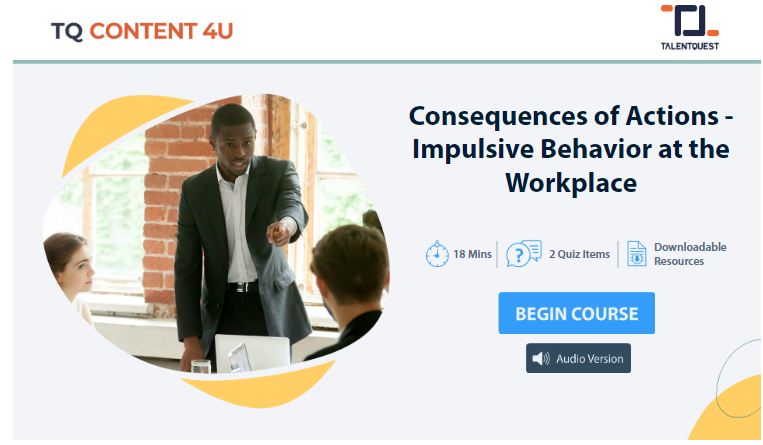 TQ CONTENT 4U

TALENTQUEST

Consequences of Actions - Impulsive Behavior at the Workplace

18 Mins

2 Quiz Items

Downloadable Resources

BEGIN COURSE

Audio Version